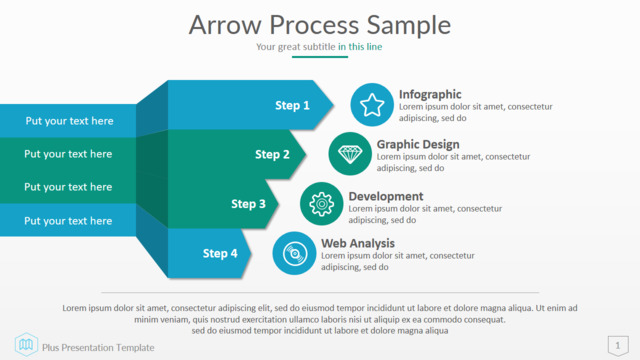 Arrow Process Sample

Your great subtitle in this line

Put your text here

Put your text here

Put your text here

Put your text here

Step 1

Step 2

Step 3

Step 4

Infographic
Lorem ipsum dolor sit amet, consectetur adipiscing, sed do

Graphic Design
Lorem ipsum dolor sit amet, consectetur adipiscing, sed do

Development
Lorem ipsum dolor sit amet, consectetur adipiscing, sed do

Web Analysis
Lorem ipsum dolor sit amet, consectetur adipiscing, sed do

Lorem ipsum dolor sit amet, consectetur adipiscing elit, sed do eiusmod tempor incididunt ut labore et dolore magna aliqua. Ut enim ad minim veniam, quis nostrud exercitation ullamco laboris nisi ut aliquip ex ea commodo consequat. sed do eiusmod tempor incididunt ut labore et dolore magna aliqua

Plus Presentation Template

1